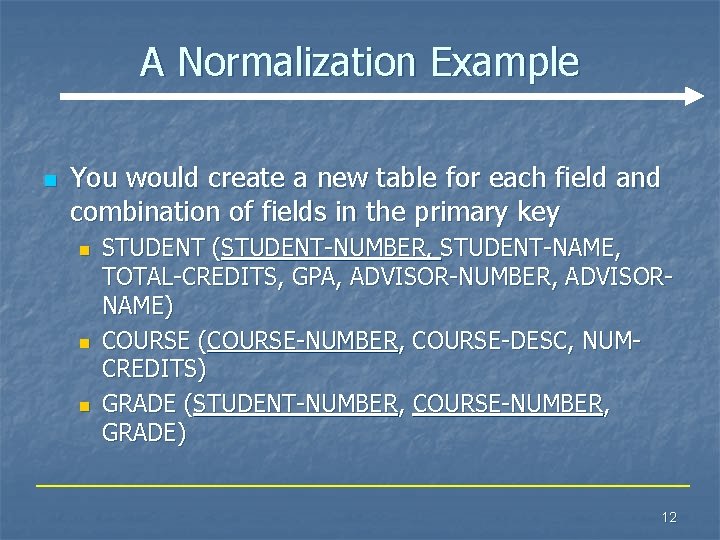 A Normalization Example

You would create a new table for each field and combination of fields in the primary key

STUDENT (STUDENT-NUMBER, STUDENT-NAME, TOTAL-CREDITS, GPA, ADVISOR-NUMBER, ADVISOR-NAME)

COURSE (COURSE-NUMBER, COURSE-DESC, NUM-CREDITS)

GRADE (STUDENT-NUMBER, COURSE-NUMBER, GRADE)

12